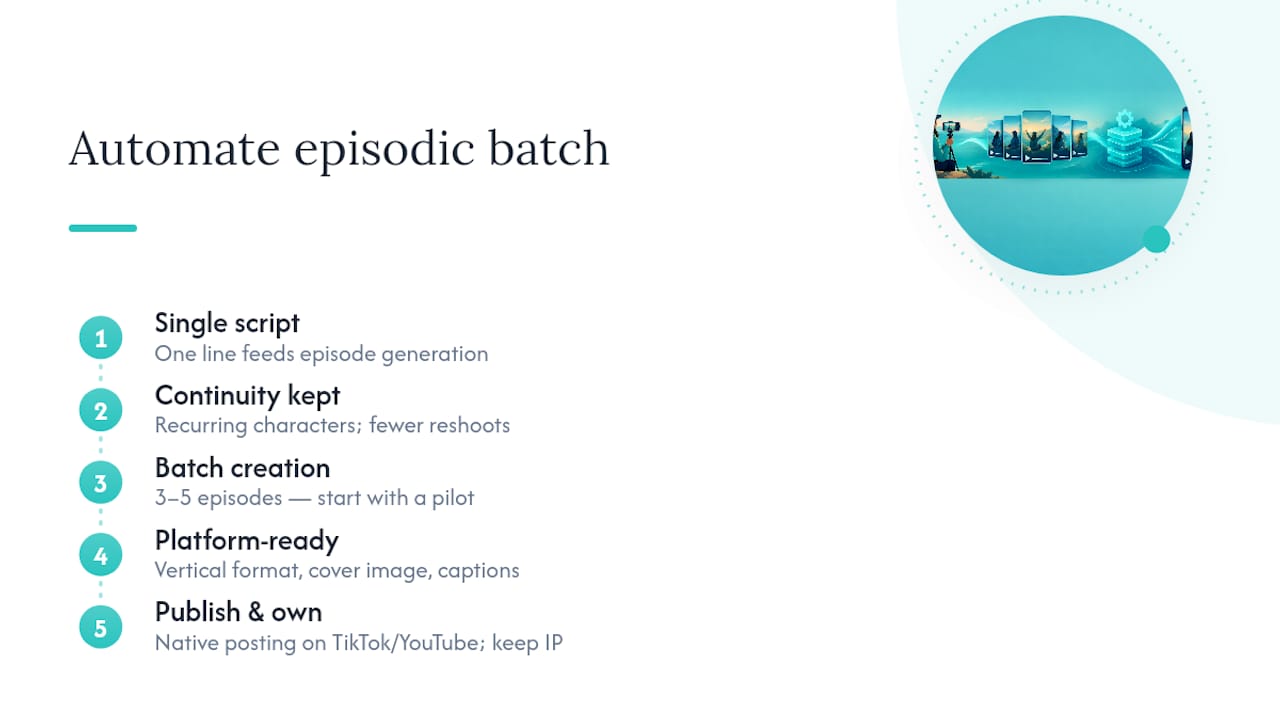 Automate episodic batch

1
Single script
One line feeds episode generation

2
Continuity kept
Recurring characters; fewer reshoots

3
Batch creation
3–5 episodes — start with a pilot

4
Platform-ready
Vertical format, cover image, captions

5
Publish & own
Native posting on TikTok/YouTube; keep IP